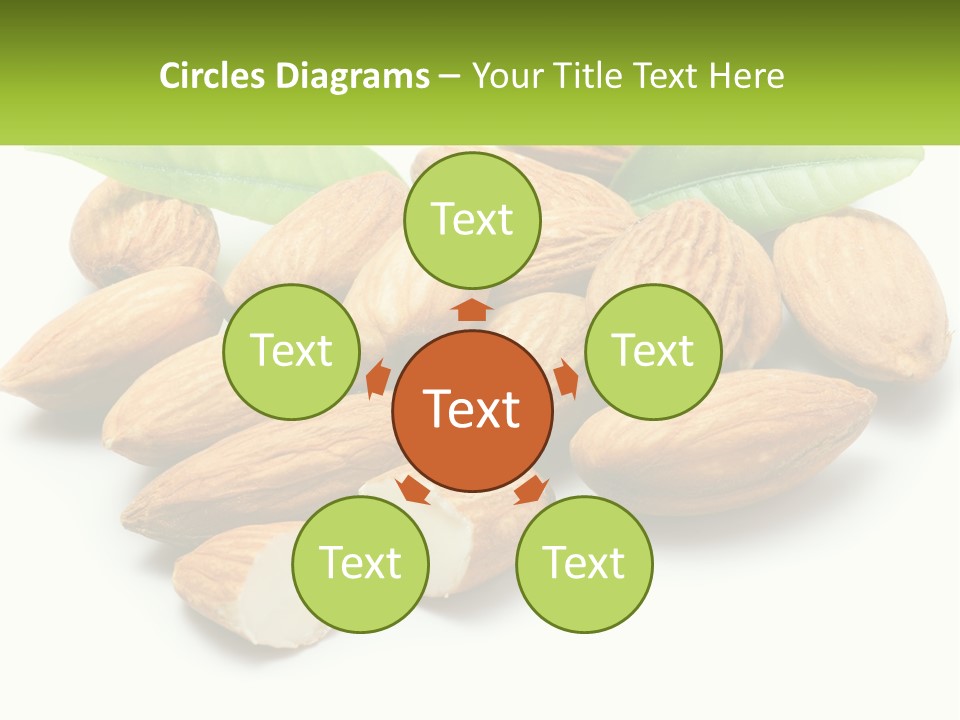 Circles Diagrams – Your Title Text Here

Text

Text

Text

Text

Text

Text